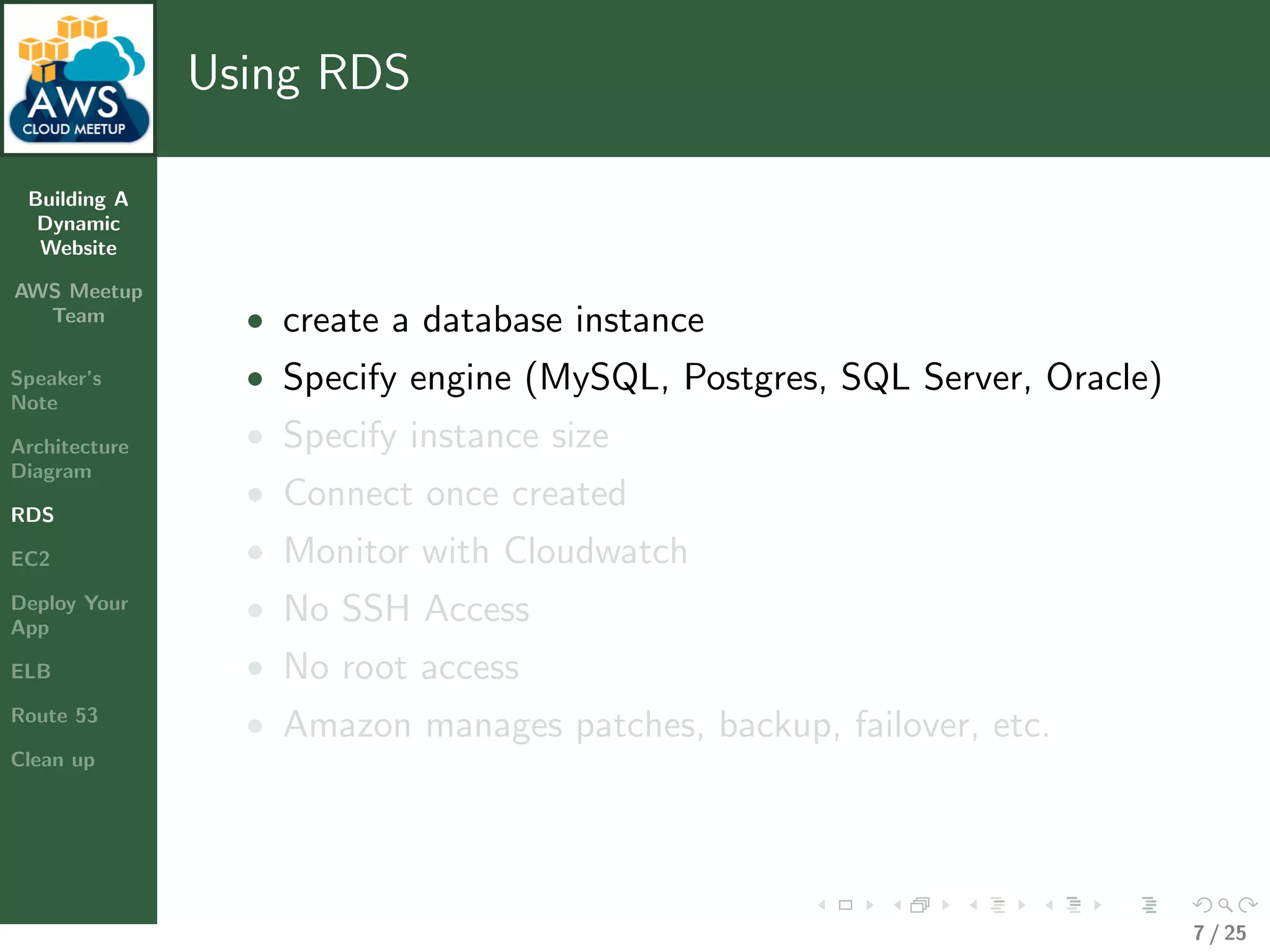 AWS
CLOUD MEETUP

Using RDS

Building A Dynamic Website

AWS Meetup Team

Speaker's Note

Architecture Diagram

RDS

EC2

Deploy Your App

ELB

Route 53

Clean up

- create a database instance
- Specify engine (MySQL, Postgres, SQL Server, Oracle)
- Specify instance size
- Connect once created
- Monitor with Cloudwatch
- No SSH Access
- No root access
- Amazon manages patches, backup, failover, etc.

7 / 25